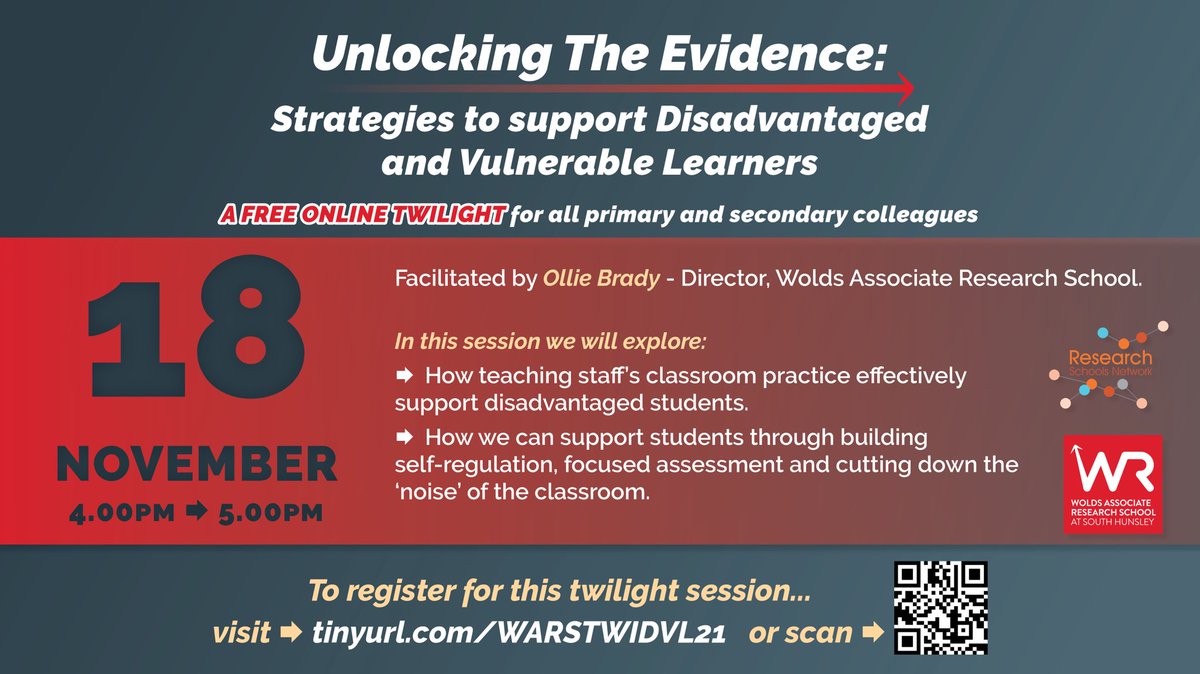 Unlocking The Evidence:

Strategies to support Disadvantaged and Vulnerable Learners

A FREE ONLINE TWILIGHT for all primary and secondary colleagues

18

NOVEMBER

4.00PM ➡ 5.00PM

Facilitated by Ollie Brady - Director, Wolds Associate Research School.

In this session we will explore:

➡ How teaching staff's classroom practice effectively support disadvantaged students.

➡ How we can support students through building self-regulation, focused assessment and cutting down the 'noise' of the classroom.

Research Schools Network

WR
WOLDS ASSOCIATE RESEARCH SCHOOL AT SOUTH HUNSLEY

To register for this twilight session...

visit ➡ tinyurl.com/WARSTWIDVL21 or scan ➡